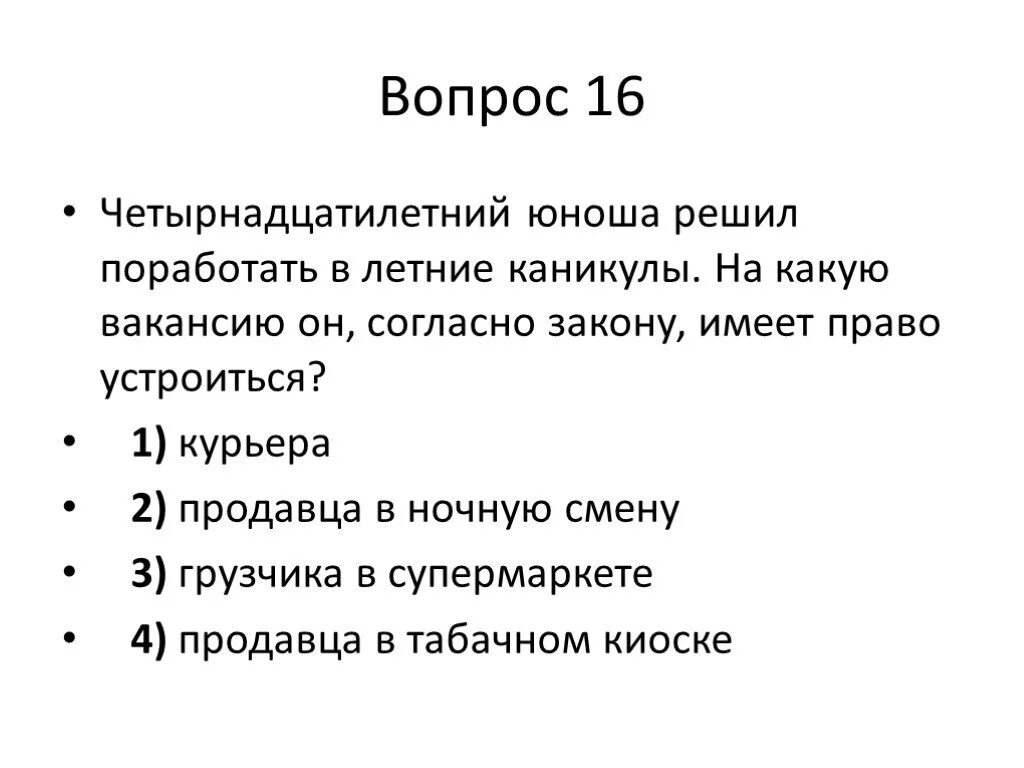 Вопрос 16

• Четырнадцатилетний юноша решил поработать в летние каникулы. На какую вакансию он, согласно закону, имеет право устроиться?

• 1) курьера

• 2) продавца в ночную смену

• 3) грузчика в супермаркете

• 4) продавца в табачном киоске